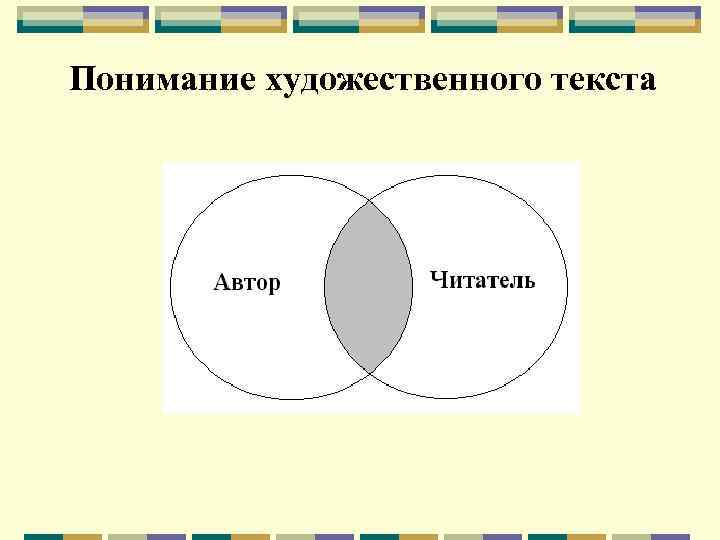 Понимание художественного текста

Автор

Читатель